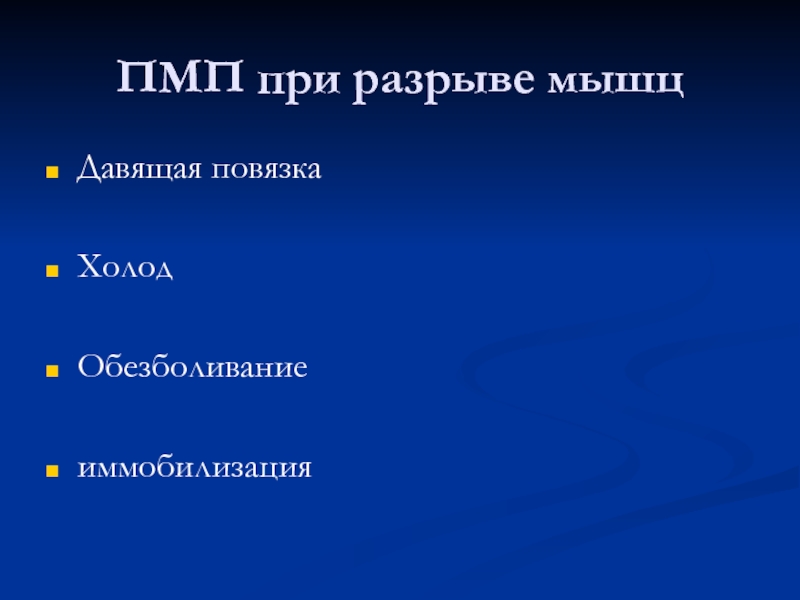 ПМП при разрыве мышц

Давящая повязка

Холод

Обезболивание

иммобилизация